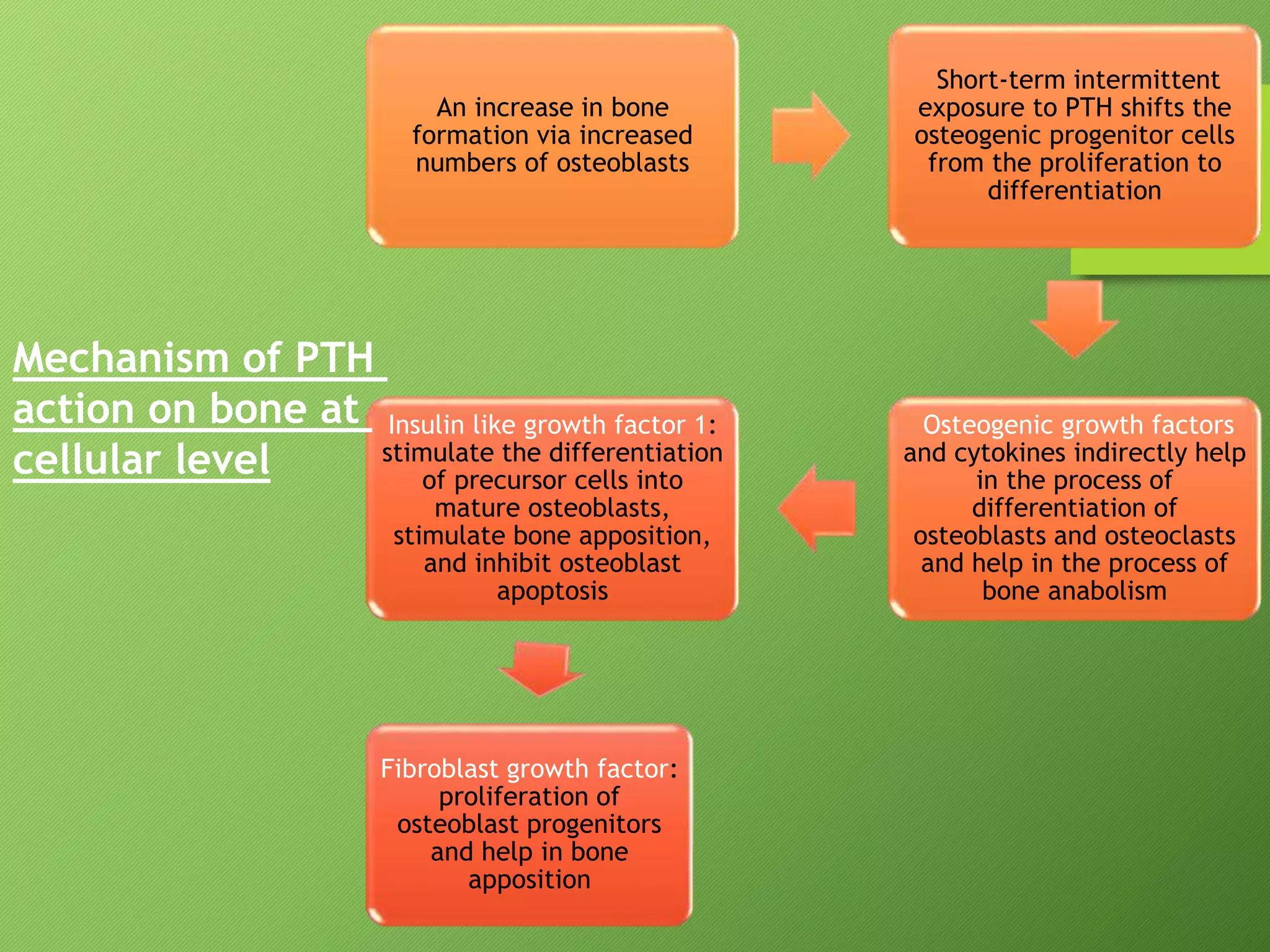 Mechanism of PTH action on bone at cellular level

An increase in bone formation via increased numbers of osteoblasts

Short-term intermittent exposure to PTH shifts the osteogenic progenitor cells from the proliferation to differentiation

Osteogenic growth factors and cytokines indirectly help in the process of differentiation of osteoblasts and osteoclasts and help in the process of bone anabolism

Insulin like growth factor 1: stimulate the differentiation of precursor cells into mature osteoblasts, stimulate bone apposition, and inhibit osteoblast apoptosis

Fibroblast growth factor: proliferation of osteoblast progenitors and help in bone apposition